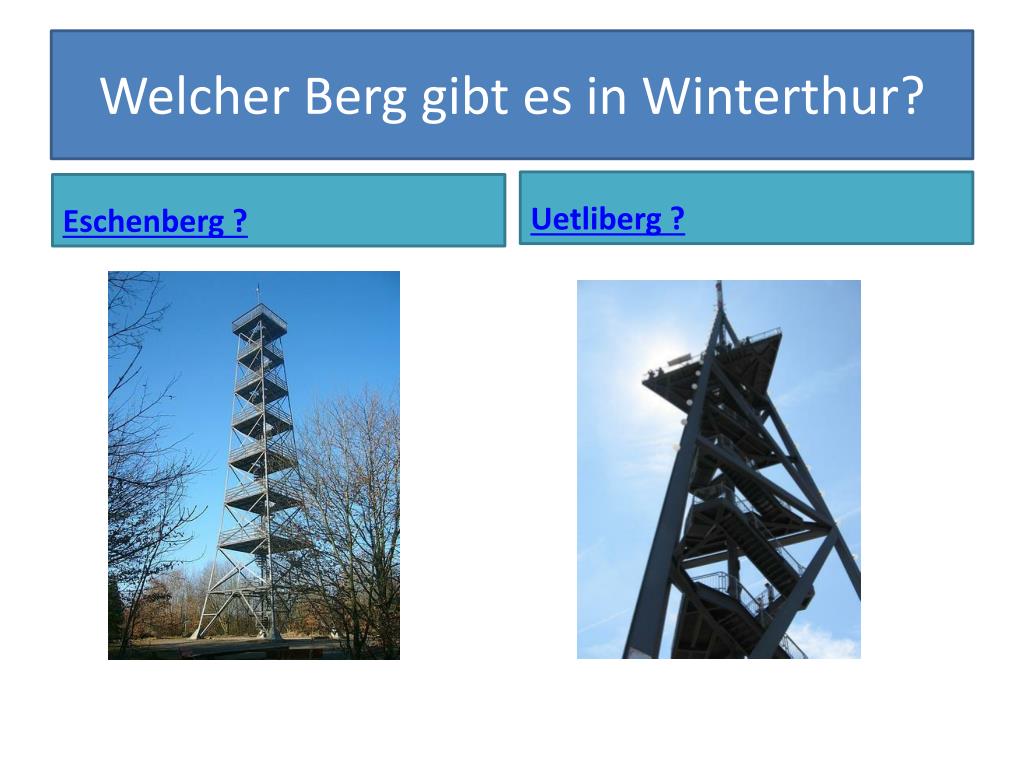 Welcher Berg gibt es in Winterthur?

Eschenberg ?

Uetliberg ?